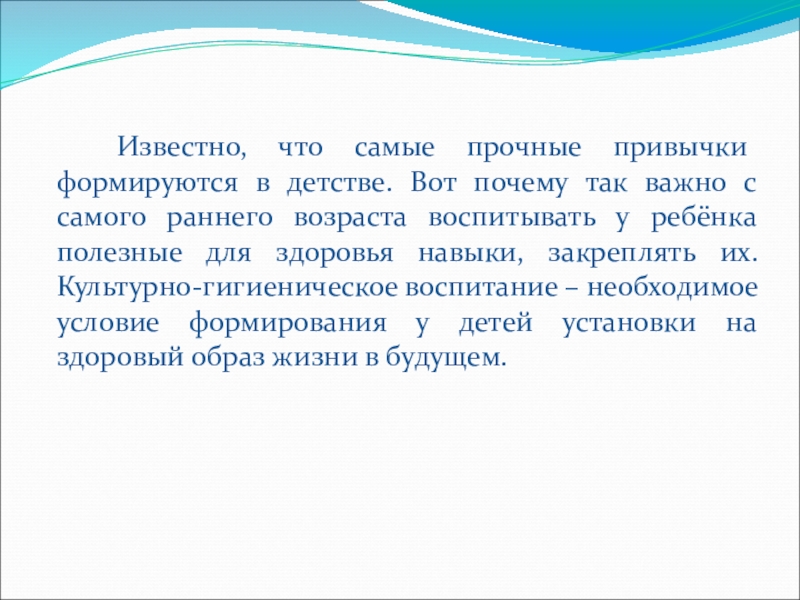 Известно, что самые прочные привычки формируются в детстве. Вот почему так важно с самого раннего возраста воспитывать у ребёнка полезные для здоровья навыки, закреплять их. Культурно-гигиеническое воспитание – необходимое условие формирования у детей установки на здоровый образ жизни в будущем.